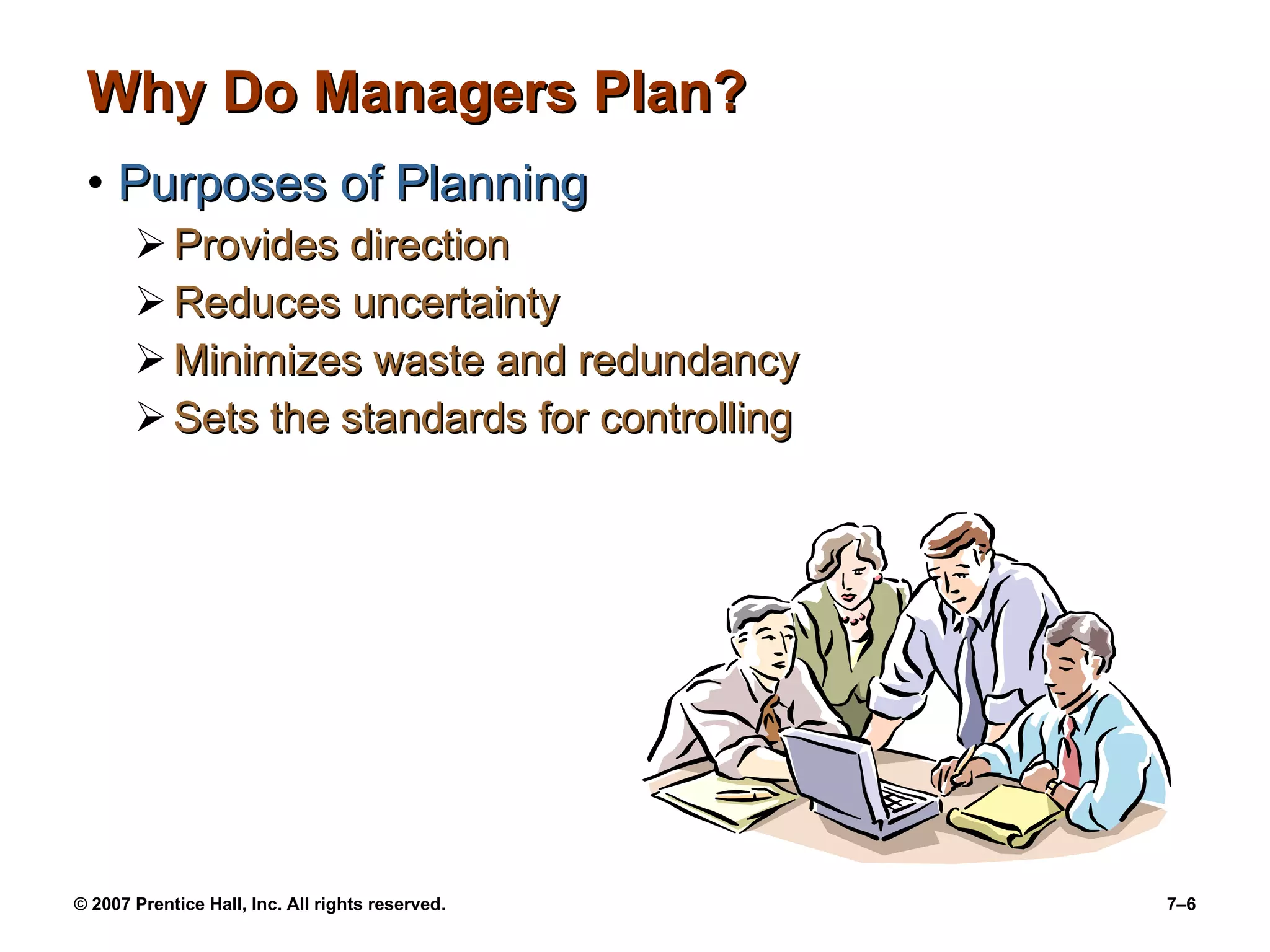 Why Do Managers Plan?

• Purposes of Planning
➢ Provides direction
➢ Reduces uncertainty
➢ Minimizes waste and redundancy
➢ Sets the standards for controlling

© 2007 Prentice Hall, Inc. All rights reserved.

7–6